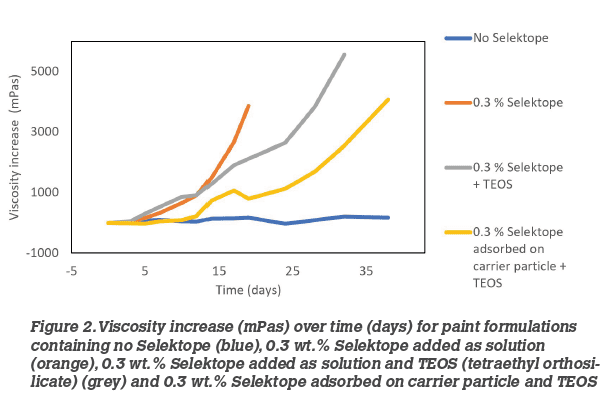 Viscosity increase (mPas)

5000
3000
1000
-1000

-5
5
15
25
35

Time (days)

No Selektope

0.3 % Selektope

0.3 % Selektope + TEOS

0.3 % Selektope adsorbed on carrier particle + TEOS

Figure 2. Viscosity increase (mPas) over time (days) for paint formulations containing no Selektope (blue), 0.3 wt.% Selektope added as solution (orange), 0.3 wt.% Selektope added as solution and TEOS (tetraethyl orthosilicate) (grey) and 0.3 wt.% Selektope adsorbed on carrier particle and TEOS